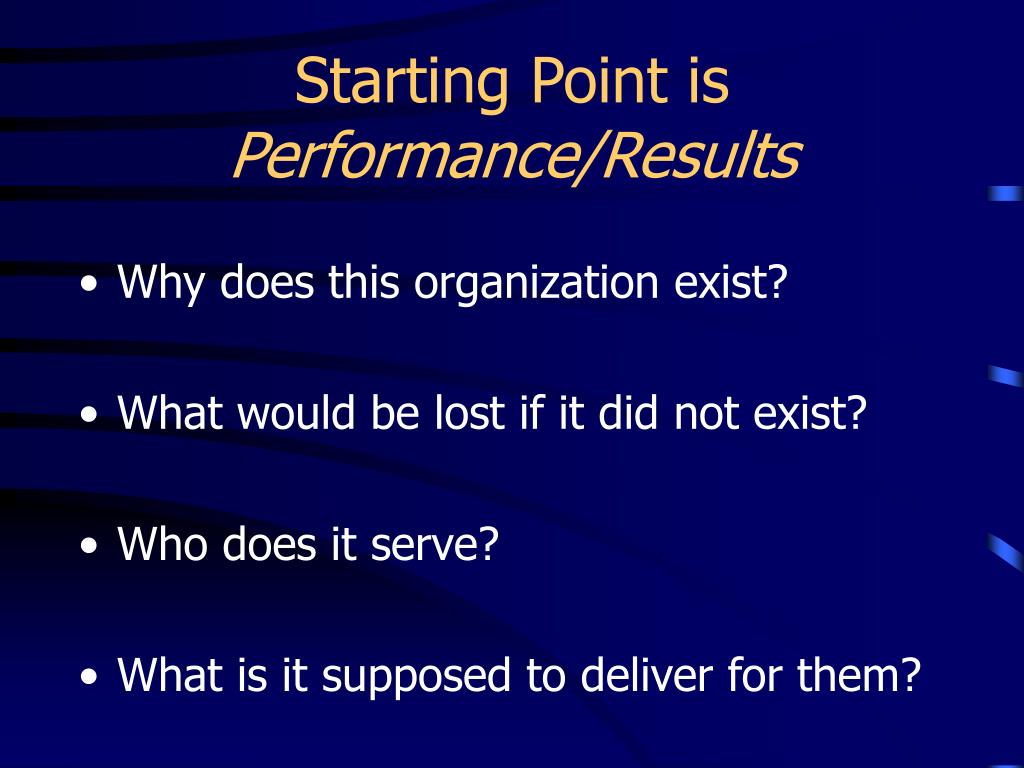 Starting Point is
Performance/Results

• Why does this organization exist?

• What would be lost if it did not exist?

• Who does it serve?

• What is it supposed to deliver for them?